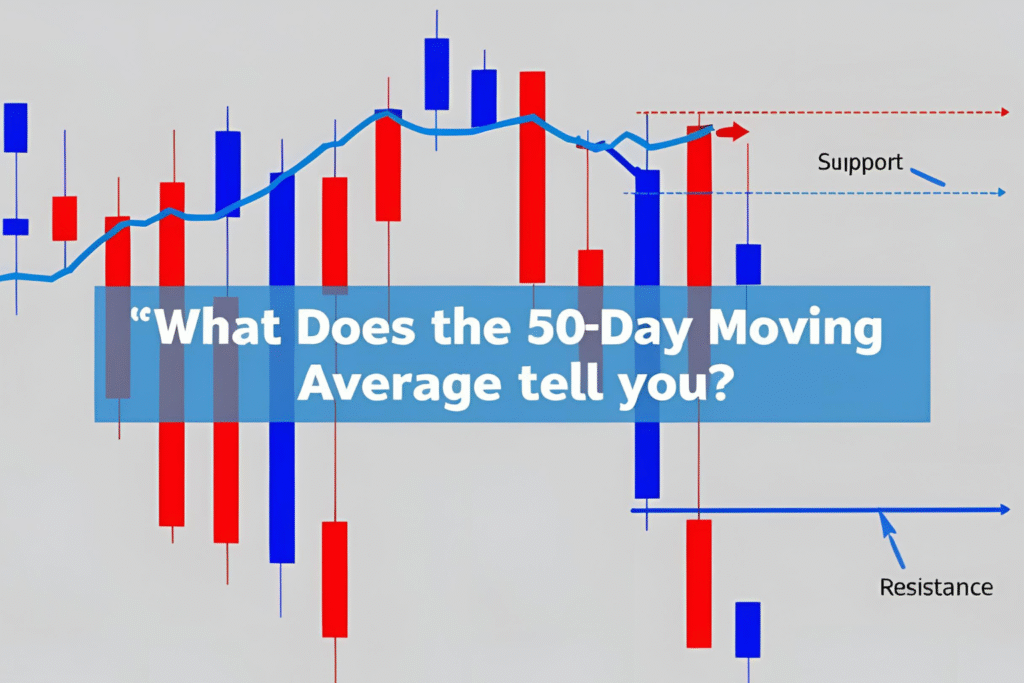 Suipport

“What Does the 50-Day Moving Average tell you?

Resistance